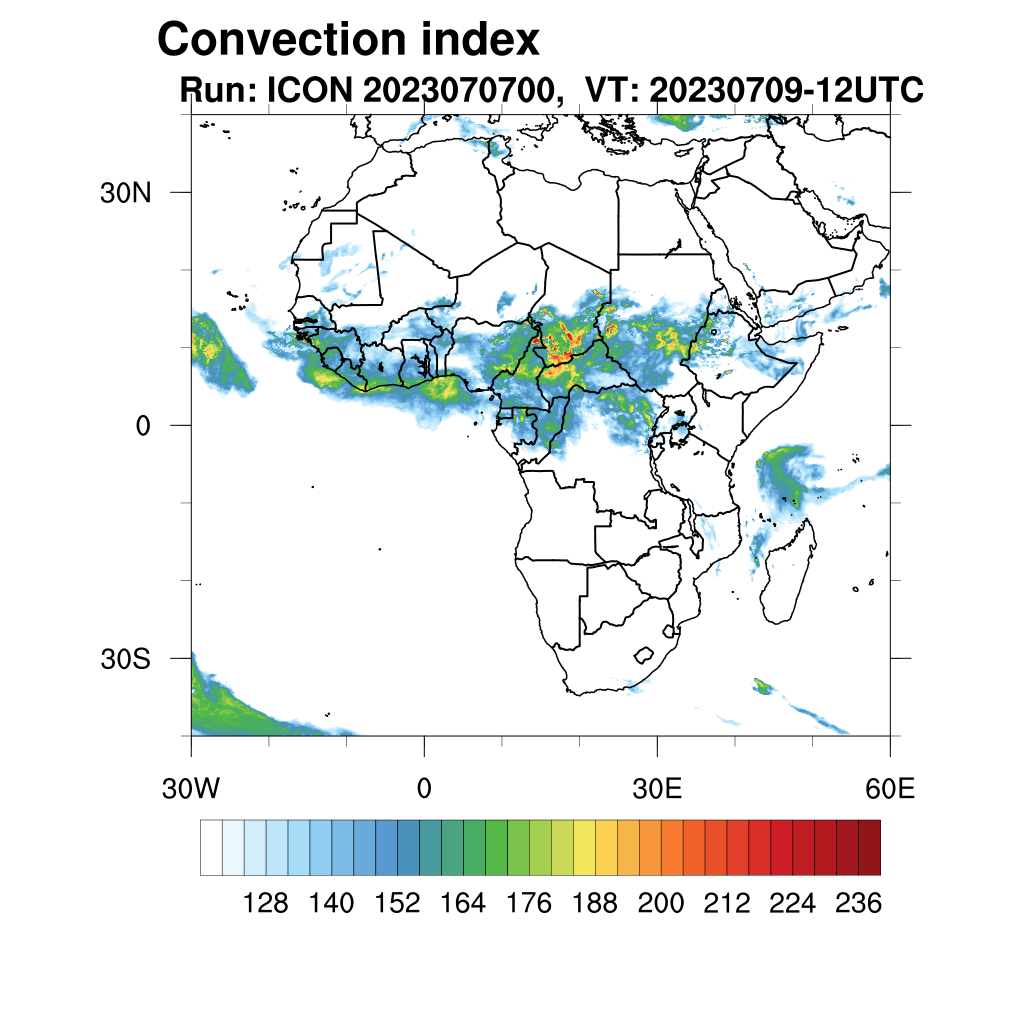 Convection index
Run: ICON 2023070700, VT: 20230709-12UTC

30N
0
30S

30W
0
30E
60E

128 140 152 164 176 188 200 212 224 236